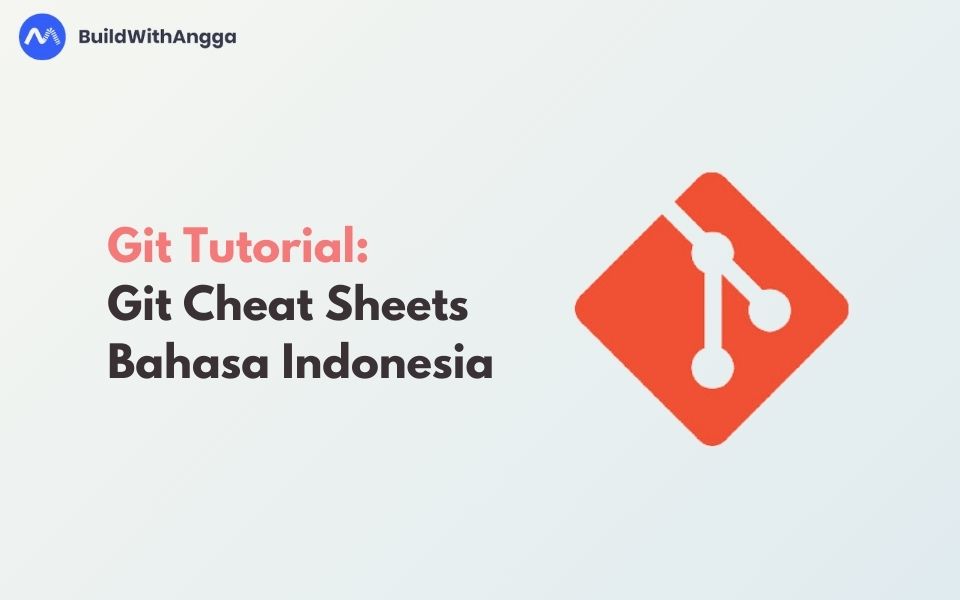 BuildWithAngga

Git Tutorial:
Git Cheat Sheets
Bahasa Indonesia